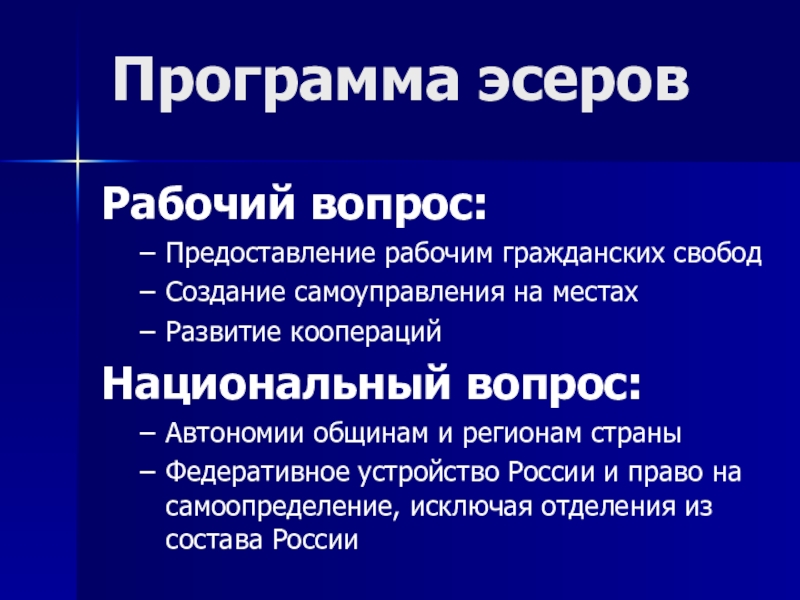 Программа эсеров

Рабочий вопрос:

– Предоставление рабочим гражданских свобод
– Создание самоуправления на местах
– Развитие коопераций

Национальный вопрос:

– Автономии общинам и регионам страны
– Федеративное устройство России и право на самоопределение, исключая отделения из состава России